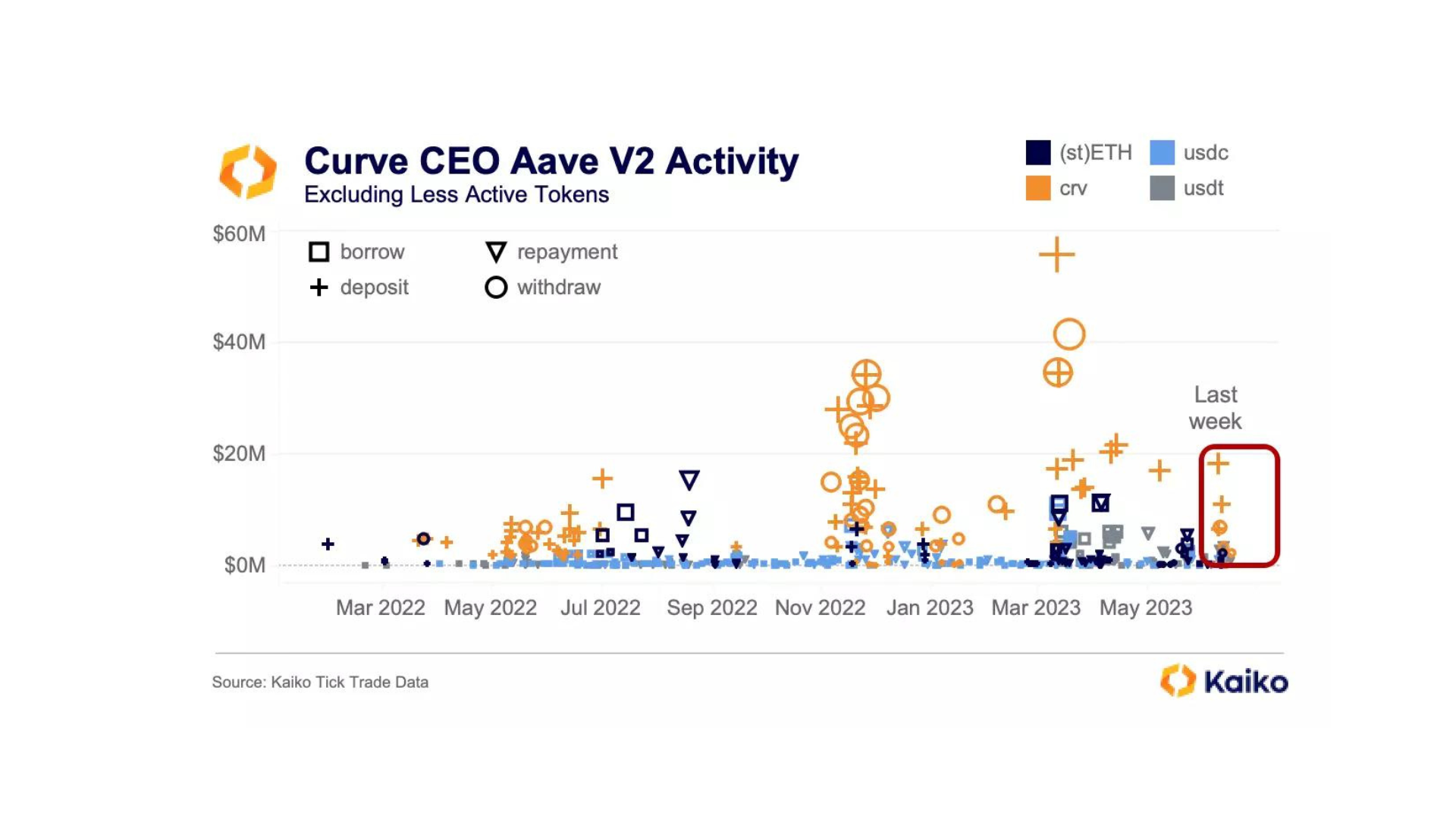 Curve CEO Aave V2 Activity
Excluding Less Active Tokens

(st)ETH
usdc
crv
usdt

borrow
repayment
deposit
withdraw

$60M
$40M
$20M
$0M

Last week

Mar 2022
May 2022
Jul 2022
Sep 2022
Nov 2022
Jan 2023
Mar 2023
May 2023

Source: Kaiko Tick Trade Data

Kaiko